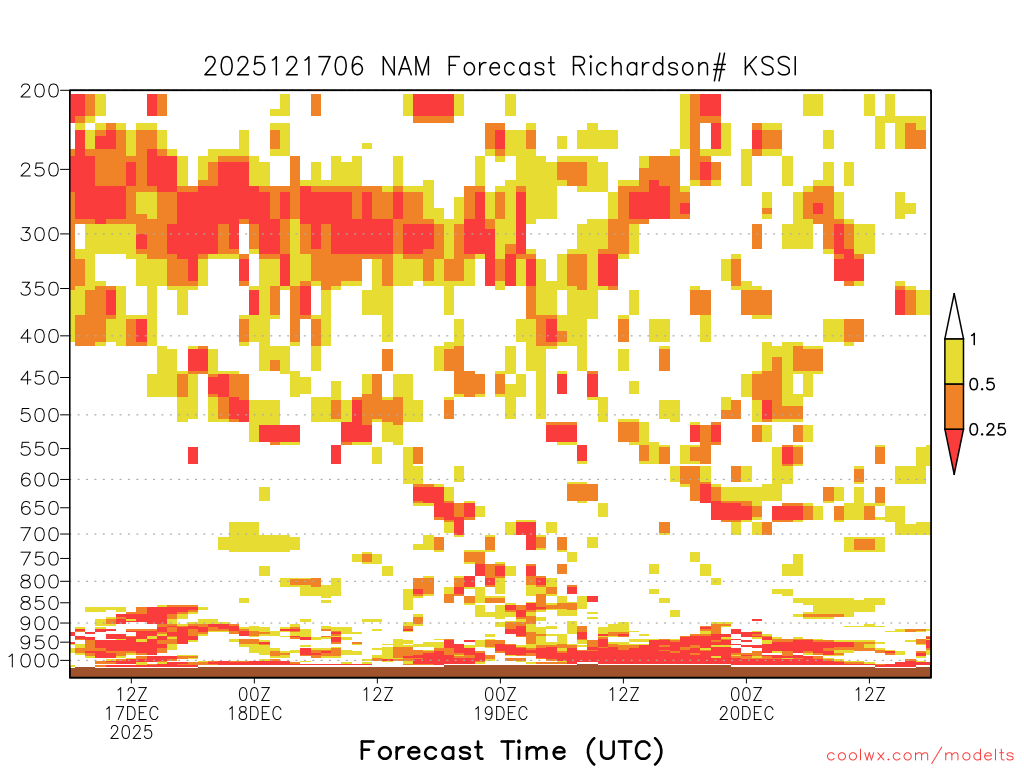 2025121706 NAM Forecast Richardson# KSSI

200
250
300
350
400
450
500
550
600
650
700
750
800
850
900
950
1000

1
0.5
0.25

12Z
17DEC
2025
00Z
18DEC
12Z
00Z
19DEC
12Z
00Z
20DEC
12Z

Forecast Time (UTC)

coolwx.com/modelts